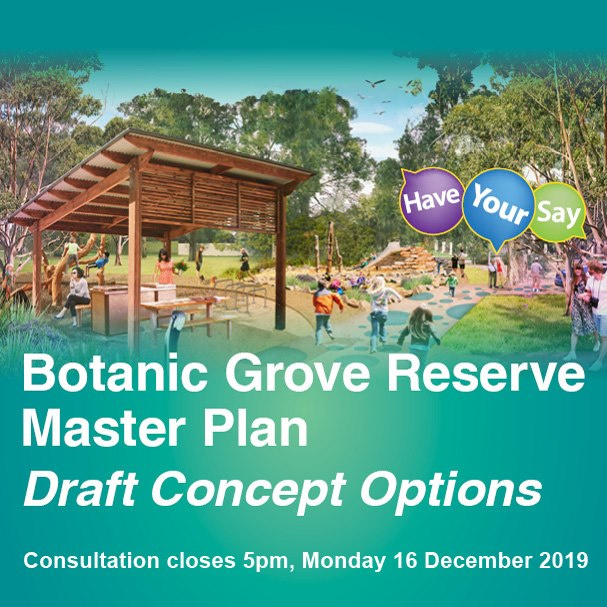 Have Your Say

Botanic Grove Reserve Master Plan

Draft Concept Options

Consultation closes 5pm, Monday 16 December 2019